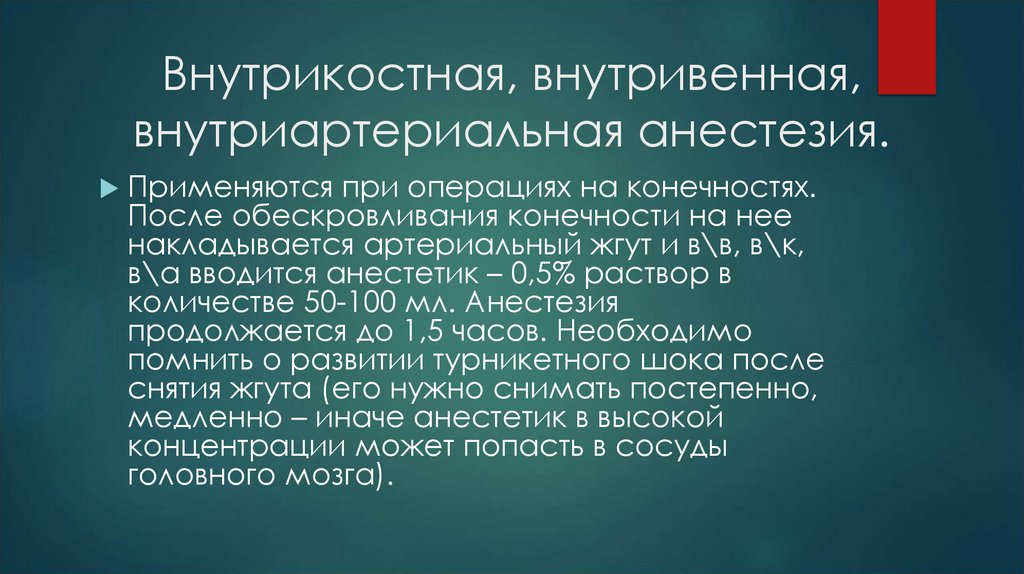 Внутрикостная, внутривенная, внутриартериальная анестезия.

Применяются при операциях на конечностях. После обескровливания конечности на нее накладывается артериальный жгут и в\в, в\к, в\а вводится анестетик – 0,5% раствор в количестве 50-100 мл. Анестезия продолжается до 1,5 часов. Необходимо помнить о развитии турникетного шока после снятия жгута (его нужно снимать постепенно, медленно – иначе анестетик в высокой концентрации может попасть в сосуды головного мозга).